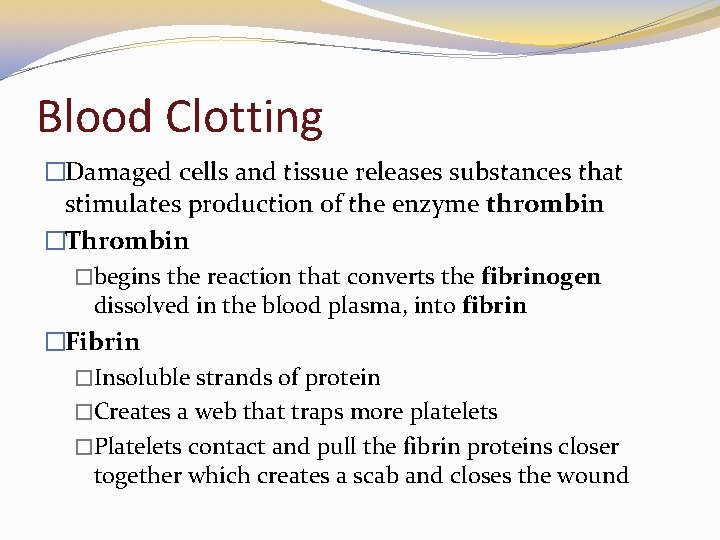 Blood Clotting

□Damaged cells and tissue releases substances that stimulates production of the enzyme thrombin

□Thrombin

□begins the reaction that converts the fibrinogen dissolved in the blood plasma, into fibrin

□Fibrin

□Insoluble strands of protein

□Creates a web that traps more platelets

□Platelets contact and pull the fibrin proteins closer together which creates a scab and closes the wound